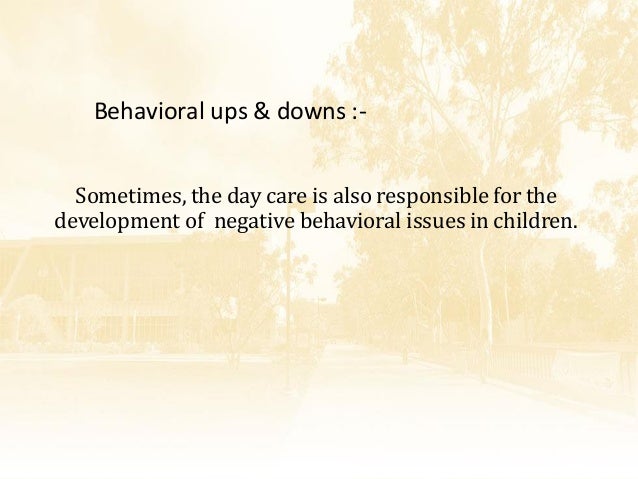 Behavioral ups & downs :-

Sometimes, the day care is also responsible for the development of negative behavioral issues in children.